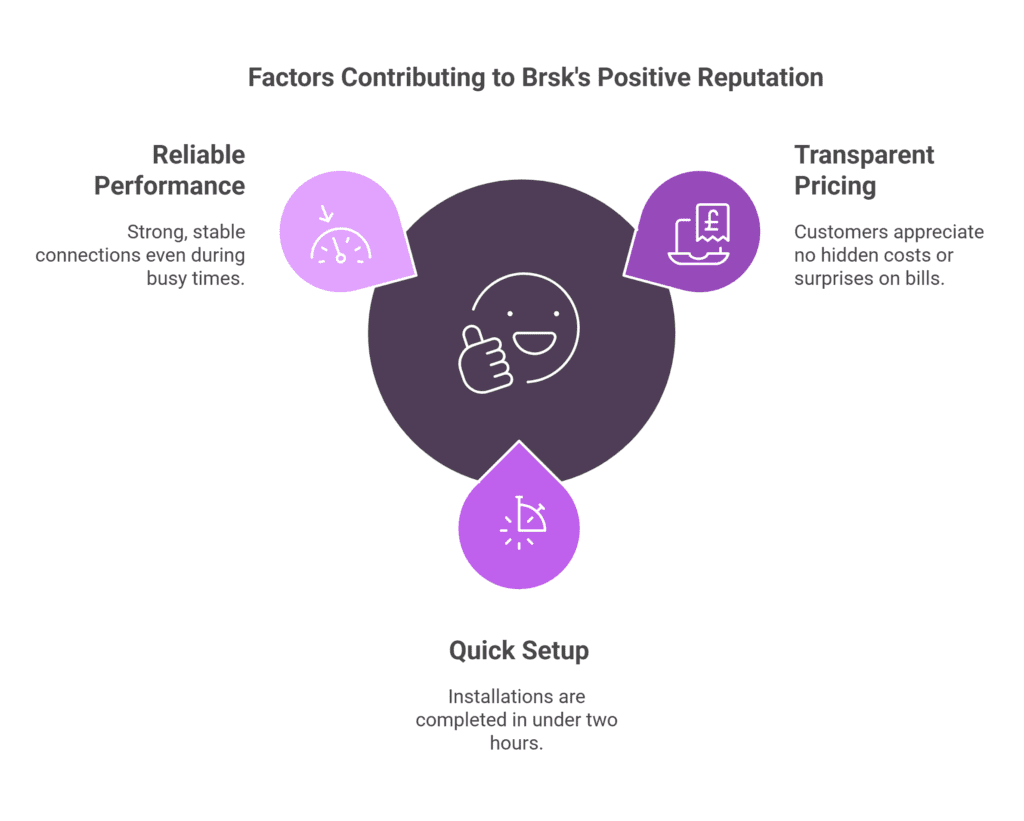 Factors Contributing to Brsk's Positive Reputation

Reliable Performance

Strong, stable connections even during busy times.

Transparent Pricing

Customers appreciate no hidden costs or surprises on bills.

£

Quick Setup

Installations are completed in under two hours.